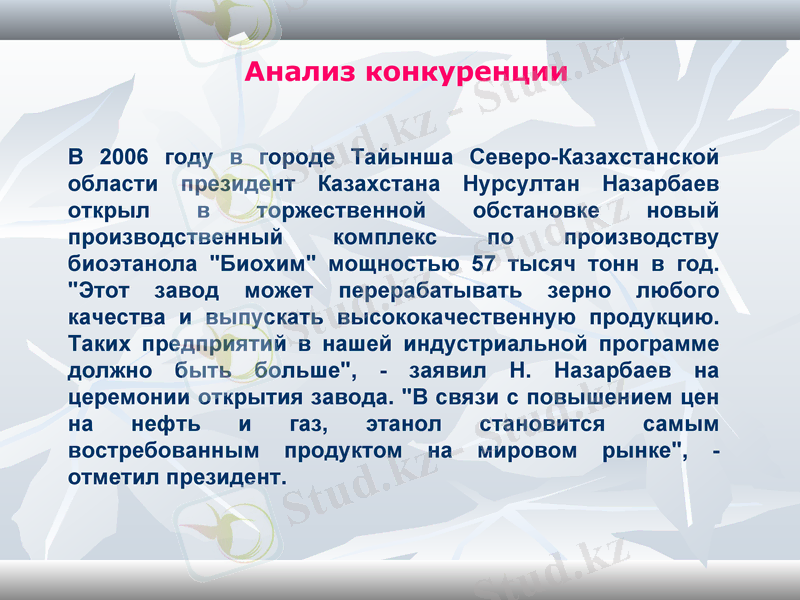 Анализ конкуренции

В 2006 году в городе Тайынша Северо-Казахстанской области президент Казахстана Нурсултан Назарбаев открыл в торжественной обстановке новый производственный комплекс по производству биоэтанола "Биохим" мощностью 57 тысяч тонн в год. "Этот завод может перерабатывать зерно любого качества и выпускать высококачественную продукцию. Таких предприятий в нашей индустриальной программе должно быть больше", - заявил Н. Назарбаев на церемонии открытия завода. "В связи с повышением цен на нефть и газ, этанол становится самым востребованным продуктом на мировом рынке", - отметил президент.

Stud.kz - Stud.kz
Stud.kz
Stud.kz
Stud.kz
Stud.kz